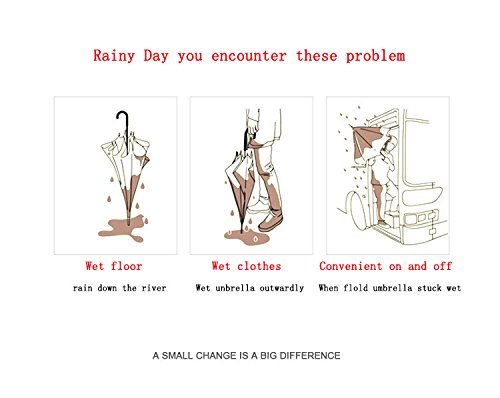 Rainy Day you encounter these problem

Wet floor

rain down the river

Wet clothes

Wet unbrella outwardly

Convenient on and off

When flold umbrella stuck wet

A SMALL CHANGE IS A BIG DIFFERENCE